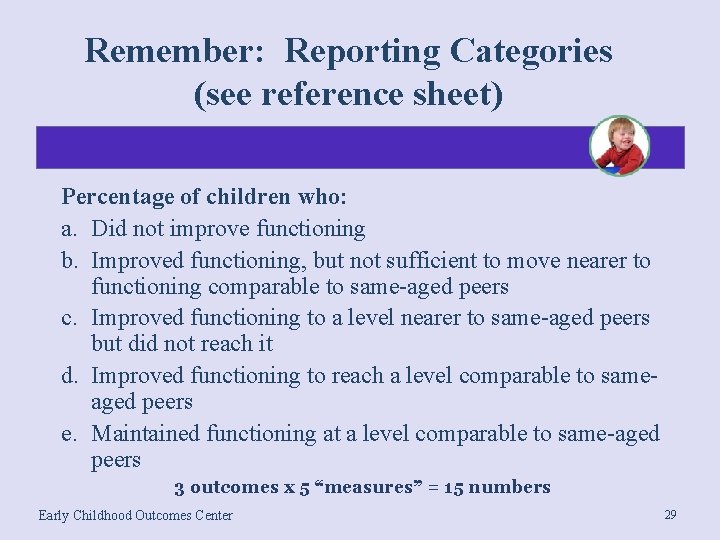 Remember: Reporting Categories (see reference sheet)

Percentage of children who:

a. Did not improve functioning

b. Improved functioning, but not sufficient to move nearer to functioning comparable to same-aged peers

c. Improved functioning to a level nearer to same-aged peers but did not reach it

d. Improved functioning to reach a level comparable to same-aged peers

e. Maintained functioning at a level comparable to same-aged peers

3 outcomes x 5 “measures” = 15 numbers

Early Childhood Outcomes Center

29